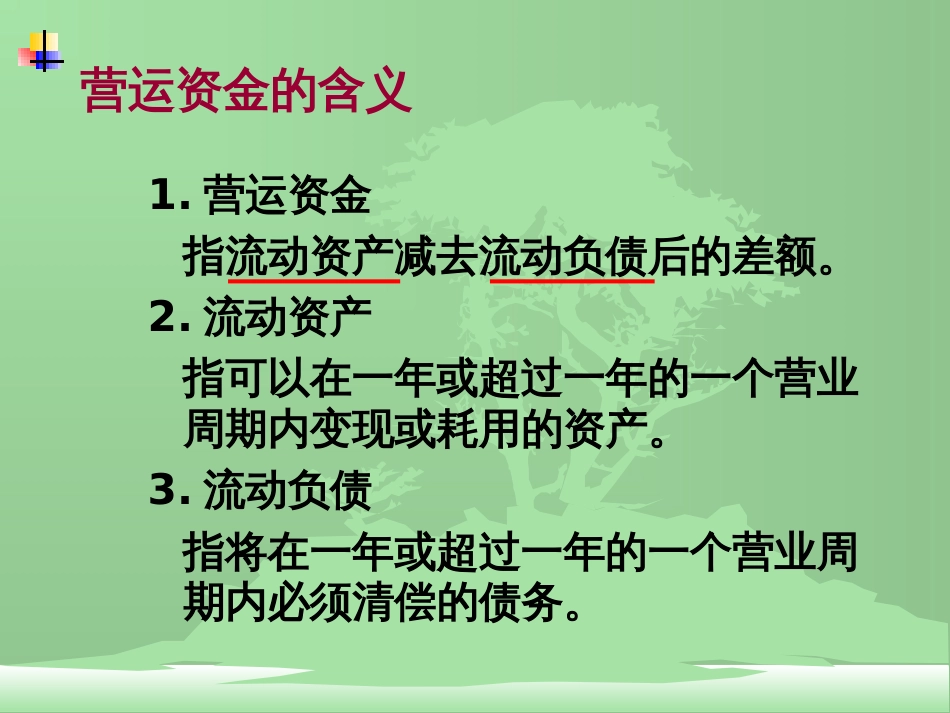 营运资金的含义

1. 营运资金

指流动资产减去流动负债后的差额。

2. 流动资产

指可以在一年或超过一年的一个营业周期内变现或耗用的资产。

3. 流动负债

指将在一年或超过一年的一个营业周期内必须清偿的债务。